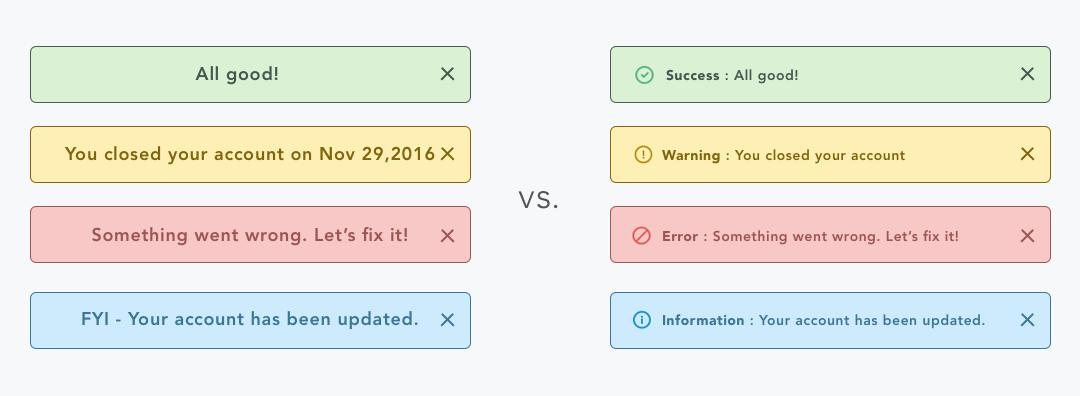 All good! ×

You closed your account on Nov 29,2016 ×

Something went wrong. Let's fix it! ×

FYI - Your account has been updated. ×

VS.

Success : All good! ×

Warning : You closed your account ×

Error : Something went wrong. Let's fix it! ×

Information : Your account has been updated. ×